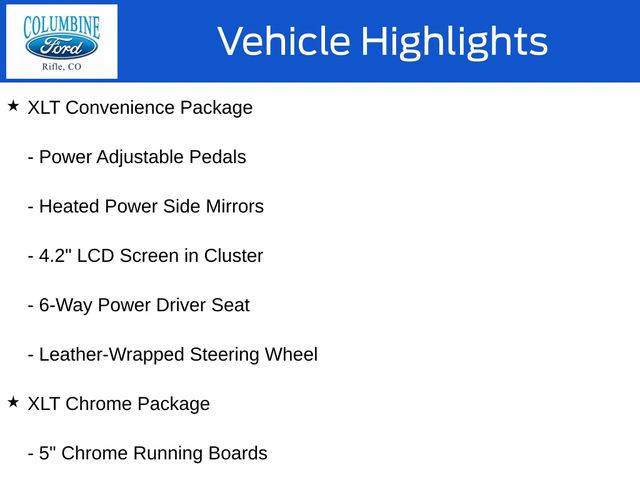 COLUMBINE
Ford
Rifle, CO

Vehicle Highlights

★ XLT Convenience Package

- Power Adjustable Pedals

- Heated Power Side Mirrors

- 4.2" LCD Screen in Cluster

- 6-Way Power Driver Seat

- Leather-Wrapped Steering Wheel

★ XLT Chrome Package

- 5" Chrome Running Boards